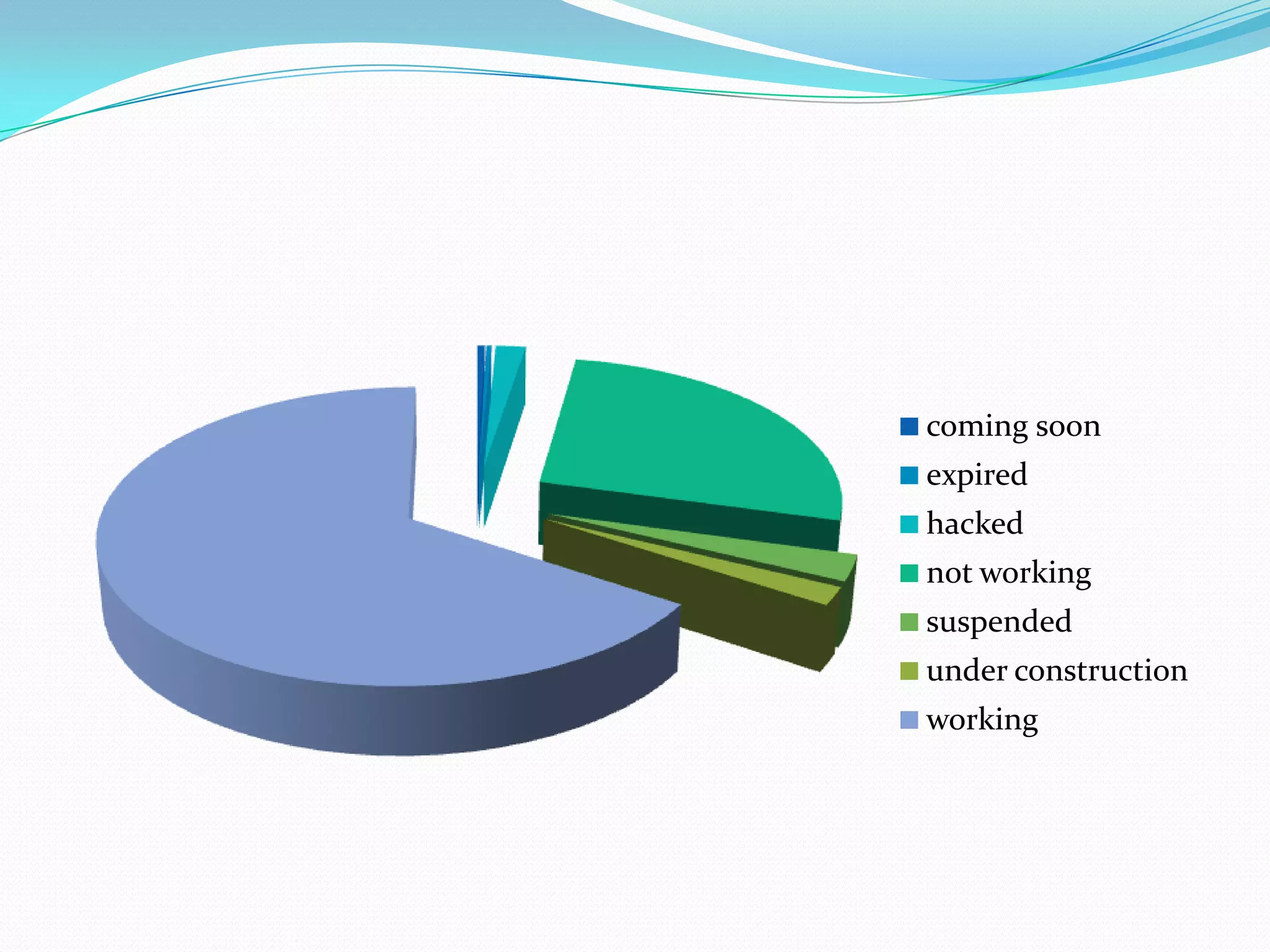 coming soon
expired
hacked
not working
suspended
under construction
working